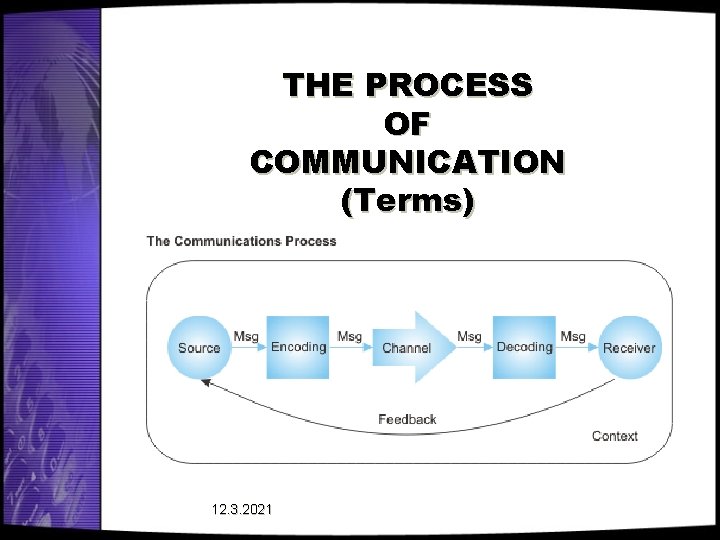 THE PROCESS OF COMMUNICATION (Terms)

The Communications Process

Source
Msg
Encoding
Msg
Channel
Msg
Decoding
Msg
Receiver

Feedback

Context

12.3.2021